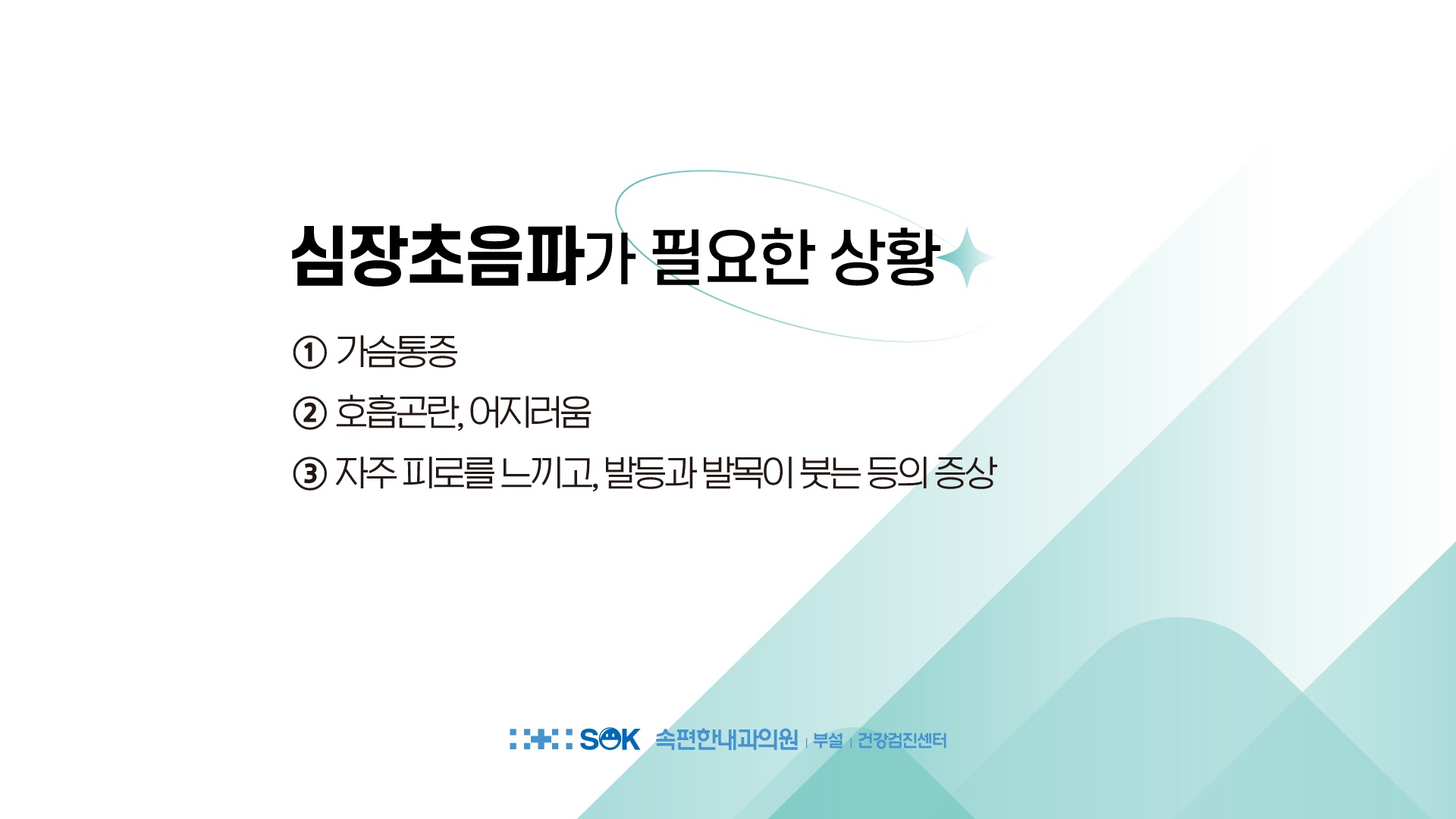 심장초음파가 필요한 상황

① 가슴통증

② 호흡곤란, 어지러움

③ 자주 피로를 느끼고, 발등과 발목이 붓는 등의 증상

SOK 속편한내과의원 | 부설 | 건강검진센터